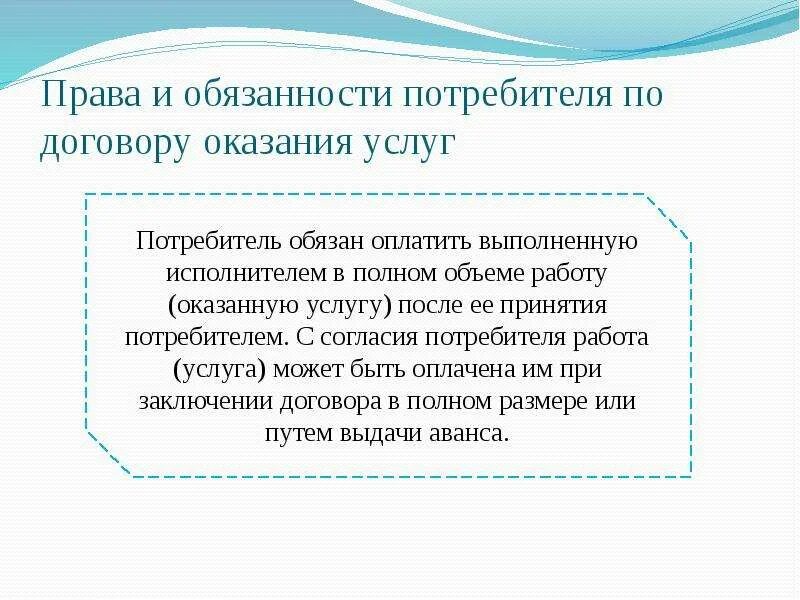 Права и обязанности потребителя по договору оказания услуг

Потребитель обязан оплатить выполненную исполнителем в полном объеме работу (оказанную услугу) после ее принятия потребителем. С согласия потребителя работа (услуга) может быть оплачена им при заключении договора в полном размере или путем выдачи аванса.